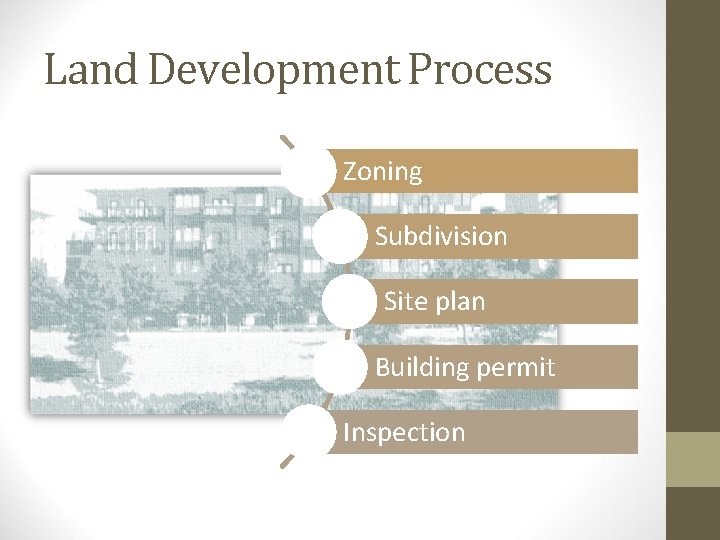 Land Development Process

Zoning

Subdivision

Site plan

Building permit

Inspection